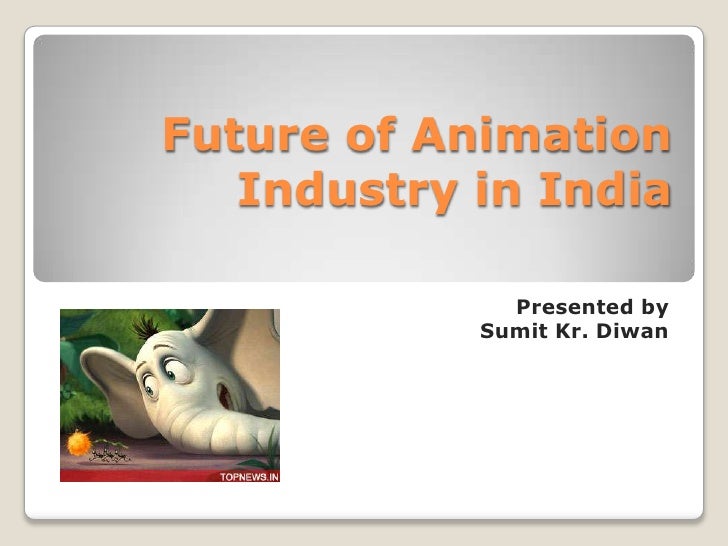 Future of Animation Industry in India

Presented by
Sumit Kr. Diwan

TOPNEWS.IN